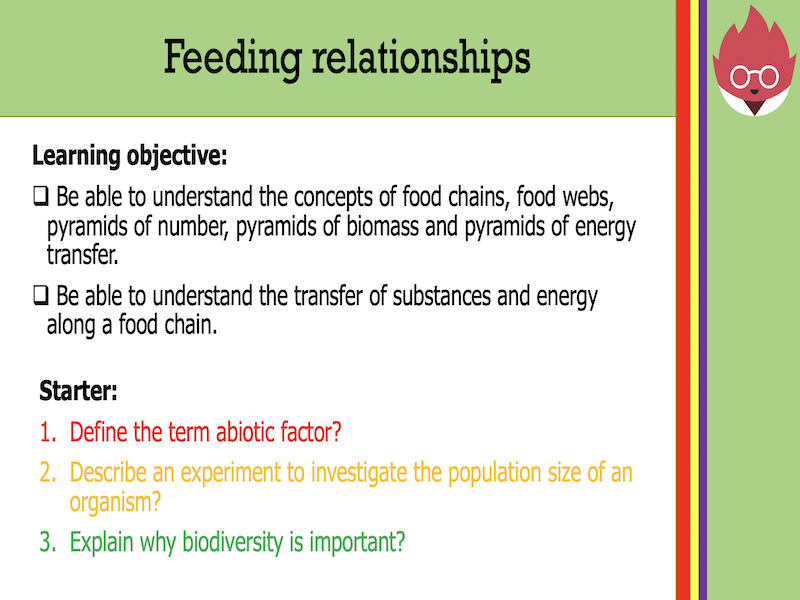 Feeding relationships

Learning objective:

❑ Be able to understand the concepts of food chains, food webs, pyramids of number, pyramids of biomass and pyramids of energy transfer.

❑ Be able to understand the transfer of substances and energy along a food chain.

Starter:

1. Define the term abiotic factor?
2. Describe an experiment to investigate the population size of an organism?
3. Explain why biodiversity is important?